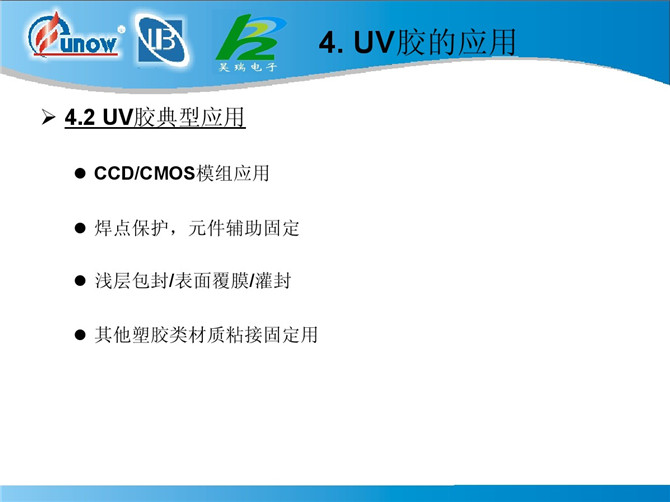 unow

昊瑞电子

4. UV胶的应用

➢ 4.2 UV胶典型应用

● CCD/CMOS模组应用

● 焊点保护，元件辅助固定

● 浅层包封/表面覆膜/灌封

● 其他塑胶类材质粘接固定用